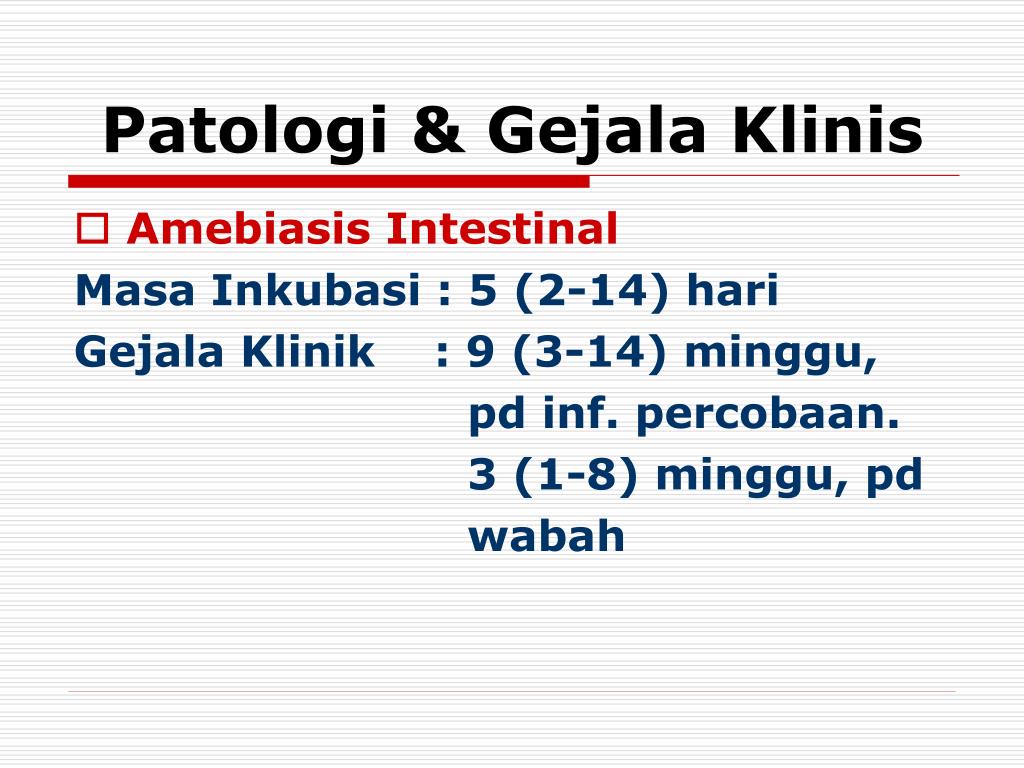 Patologi & Gejala Klinis

Amebiasis Intestinal
Masa Inkubasi : 5 (2-14) hari
Gejala Klinik : 9 (3-14) minggu, pd inf. percobaan. 3 (1-8) minggu, pd wabah